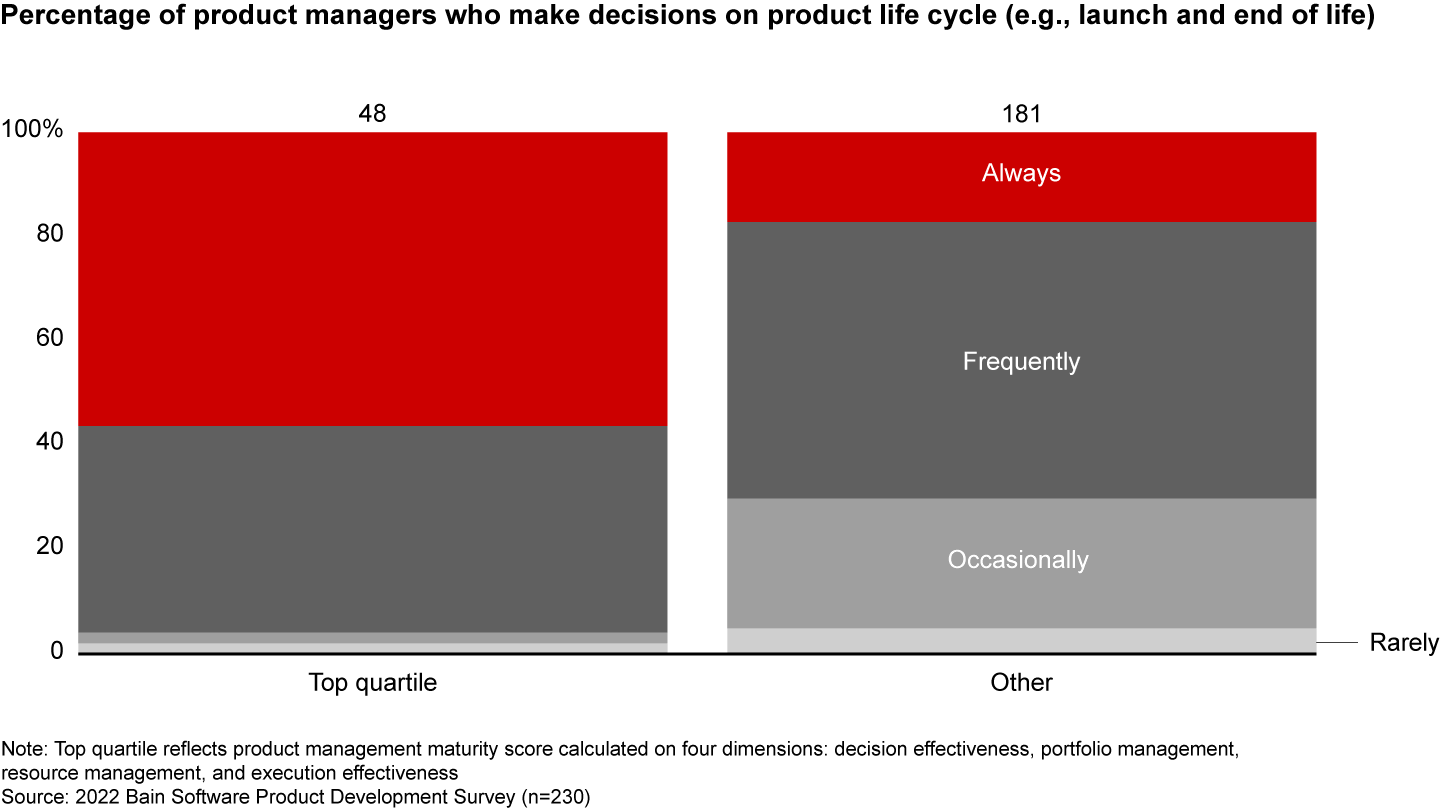 Percentage of product managers who make decisions on product life cycle (e.g., launch and end of life)

100%
80
60
40
20
0

48
181

Always
Frequently
Occasionally
Rarely

Top quartile
Other

Note: Top quartile reflects product management maturity score calculated on four dimensions: decision effectiveness, portfolio management, resource management, and execution effectiveness
Source: 2022 Bain Software Product Development Survey (n=230)